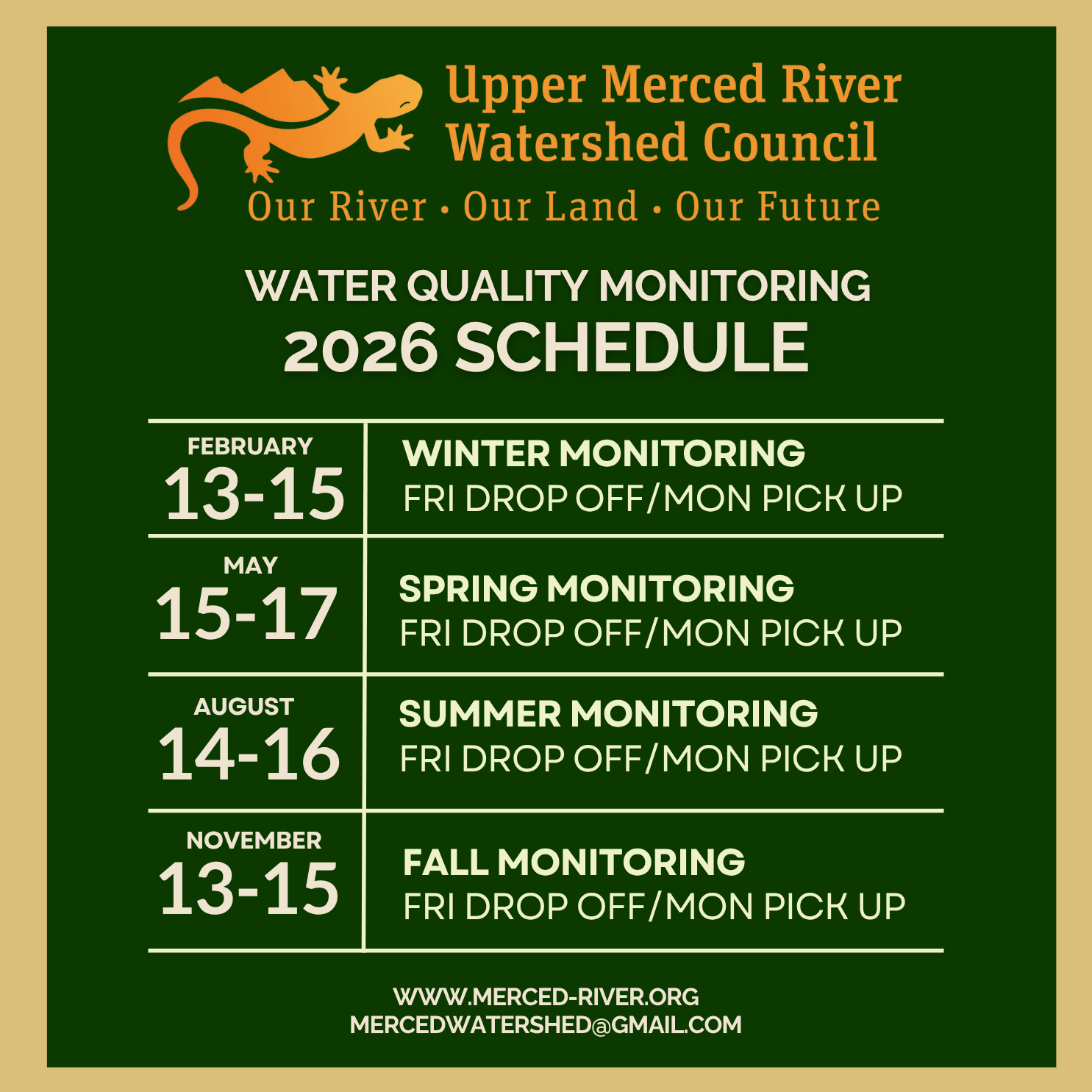 Upper Merced River Watershed Council

Our River • Our Land • Our Future

WATER QUALITY MONITORING
2026 SCHEDULE

| | |
|---|---|
| FEBRUARY 13-15 | WINTER MONITORING FRI DROP OFF/MON PICK UP |
| MAY 15-17 | SPRING MONITORING FRI DROP OFF/MON PICK UP |
| AUGUST 14-16 | SUMMER MONITORING FRI DROP OFF/MON PICK UP |
| NOVEMBER 13-15 | FALL MONITORING FRI DROP OFF/MON PICK UP |

WWW.MERCED-RIVER.ORG
MERCEDWATERSHED@GMAIL.COM